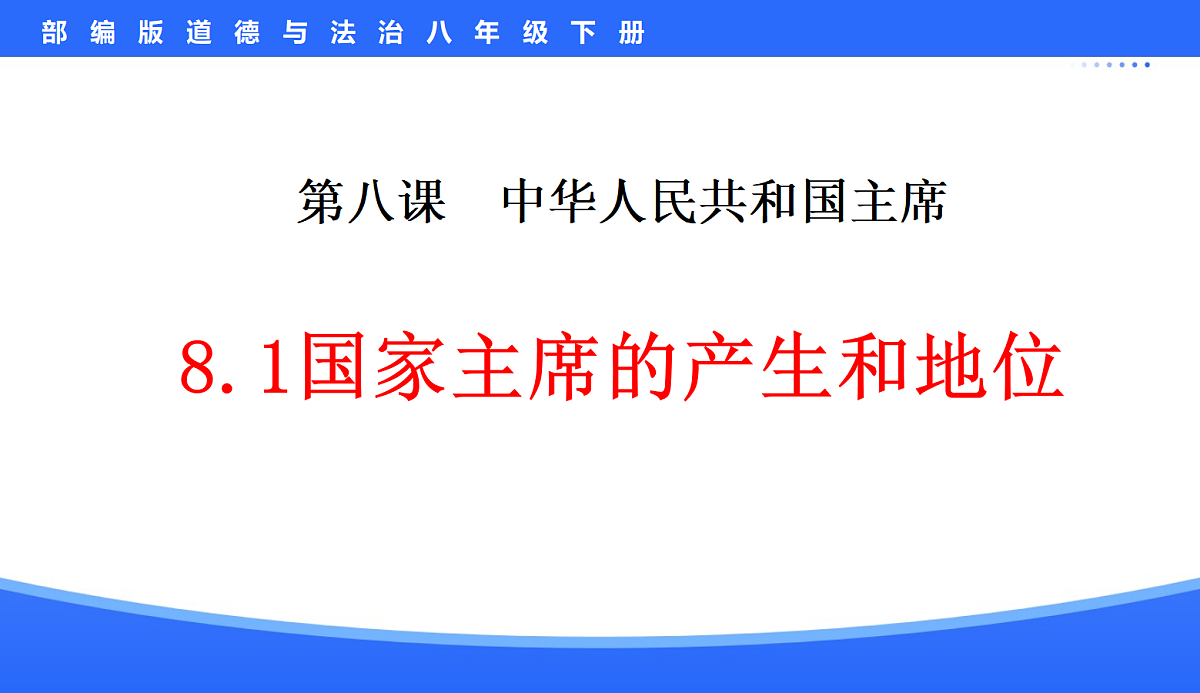 部编版道德与法治八年级下册

第八课　中华人民共和国主席

8.1国家主席的产生和地位